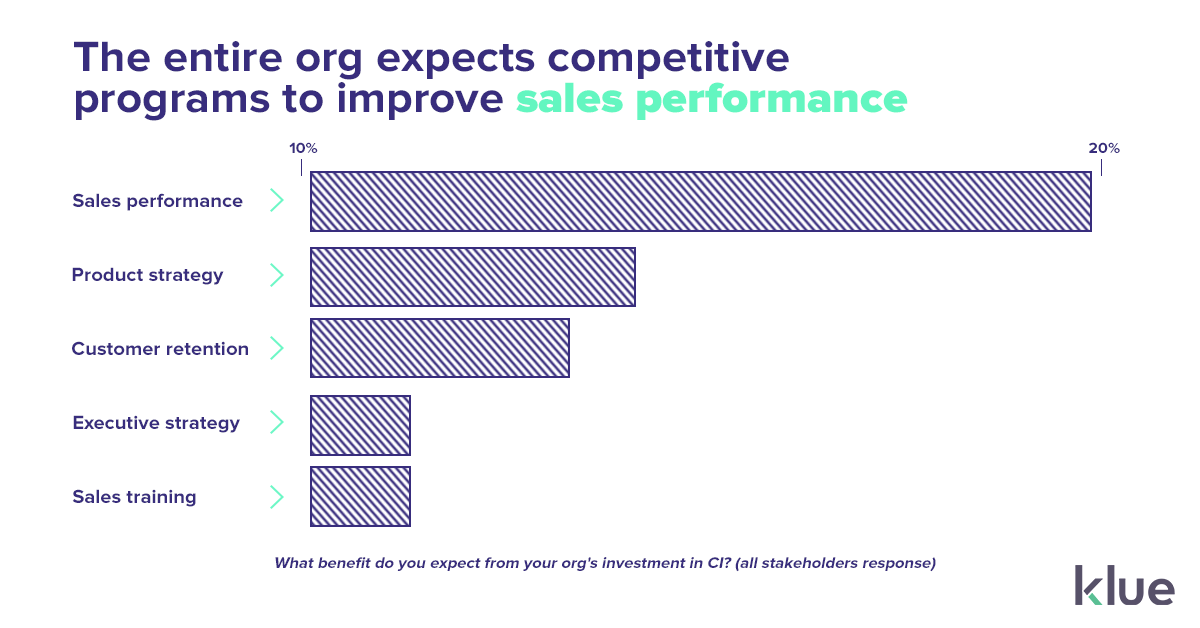 The entire org expects competitive programs to improve sales performance

10%

20%

Sales performance

Product strategy

Customer retention

Executive strategy

Sales training

What benefit do you expect from your org's investment in CI? (all stakeholders response)

klue